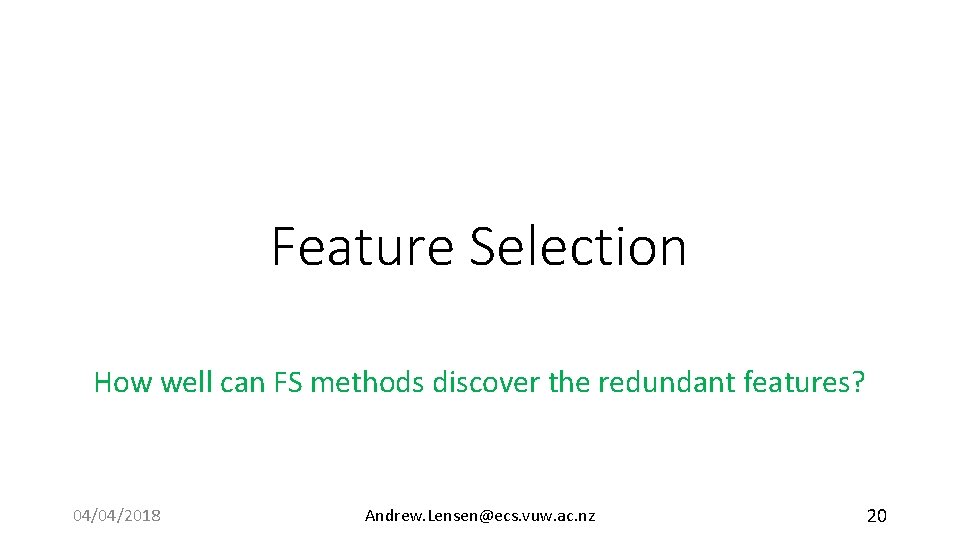 Feature Selection

How well can FS methods discover the redundant features?

04/04/2018

Andrew.Lensen@ecs.vuw.ac.nz

20